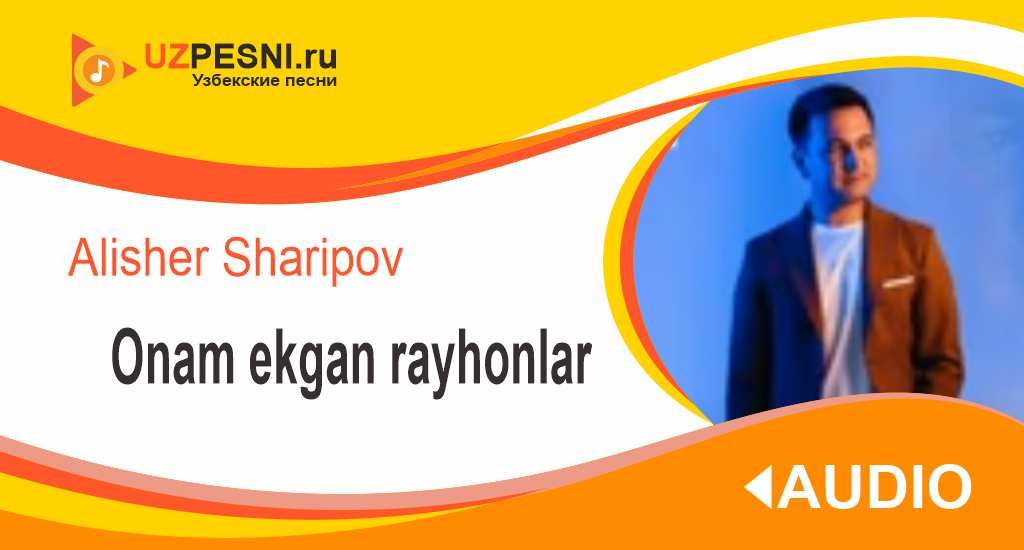 UZPESNI.ru
Узбекские песни

Alisher Sharipov

Onam ekgan rayhonlar

AUDIO